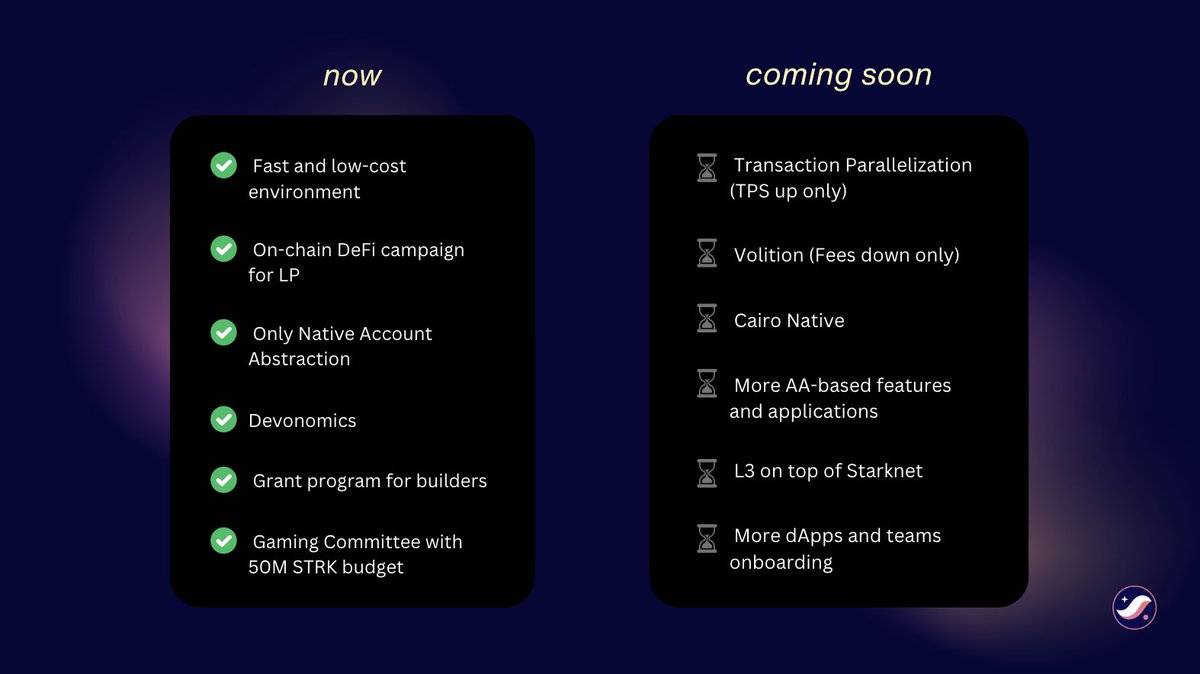 now

Fast and low-cost environment

On-chain DeFi campaign for LP

Only Native Account Abstraction

Devonomics

Grant program for builders

Gaming Committee with 50M STRK budget

coming soon

Transaction Parallelization (TPS up only)

Volition (Fees down only)

Cairo Native

More AA-based features and applications

L3 on top of Starknet

More dApps and teams onboarding